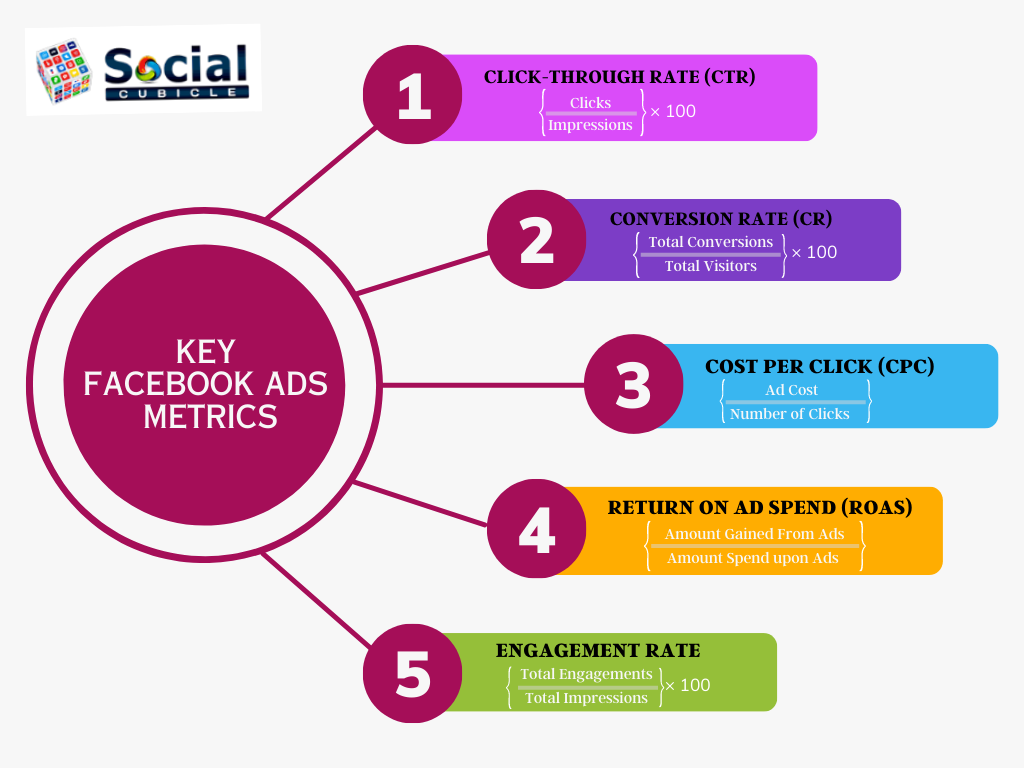 Social
CUBICLE

KEY FACEBOOK ADS METRICS

1
CLICK-THROUGH RATE (CTR)
$\left\{\frac{\text{Clicks}}{\text{Impressions}}\right\} \times 100$

2
CONVERSION RATE (CR)
$\left\{\frac{\text{Total Conversions}}{\text{Total Visitors}}\right\} \times 100$

3
COST PER CLICK (CPC)
$\left\{\frac{\text{Ad Cost}}{\text{Number of Clicks}}\right\}$

4
RETURN ON AD SPEND (ROAS)
$\left\{\frac{\text{Amount Gained From Ads}}{\text{Amount Spend upon Ads}}\right\}$

5
ENGAGEMENT RATE
$\left\{\frac{\text{Total Engagements}}{\text{Total Impressions}}\right\} \times 100$